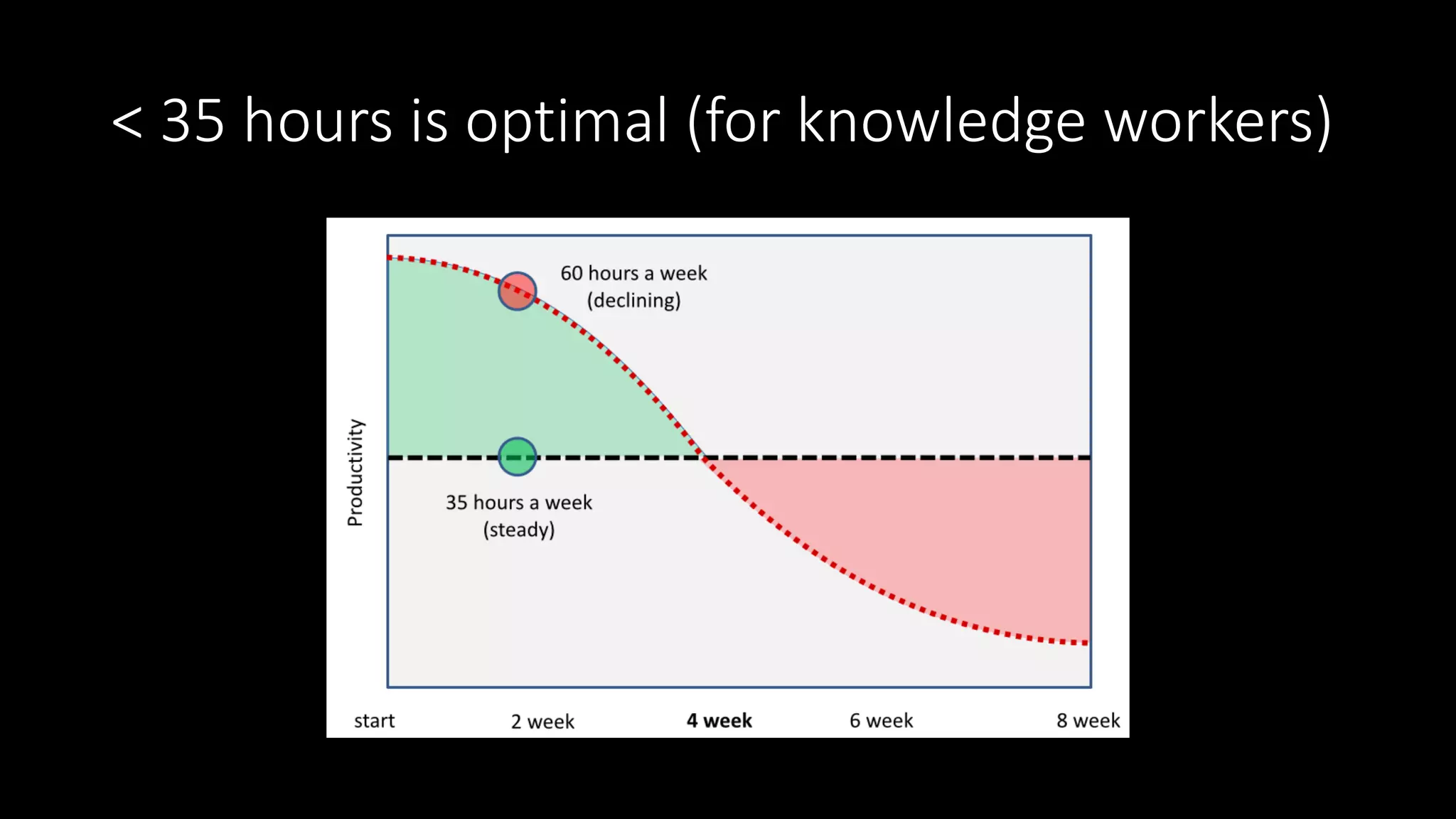 < 35 hours is optimal (for knowledge workers)

60 hours a week
(declining)

Productivity

35 hours a week
(steady)

start
2 week
4 week
6 week
8 week